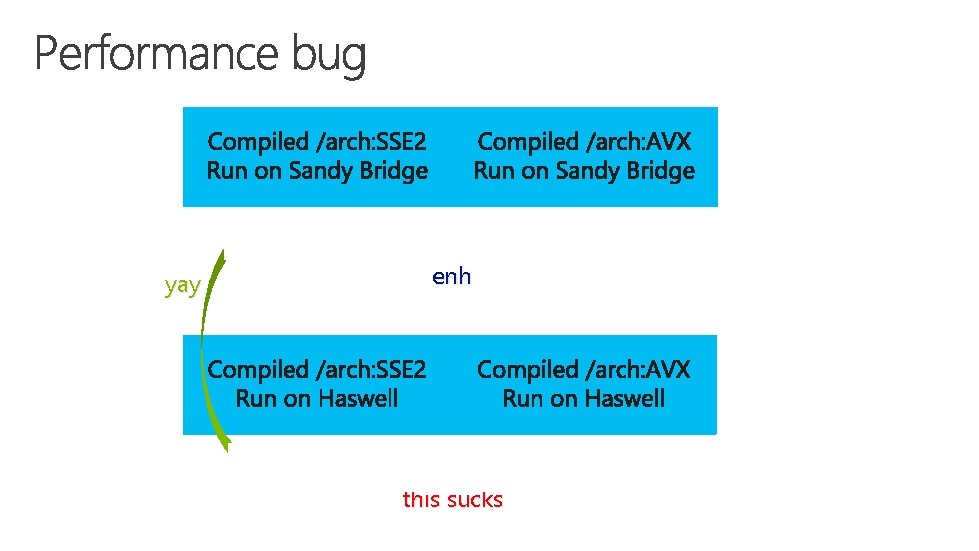 Performance bug

Compiled /arch:SSE2
Run on Sandy Bridge

Compiled /arch:AVX
Run on Sandy Bridge

yay

enh

Compiled /arch:SSE2
Run on Haswell

Compiled /arch:AVX
Run on Haswell

this sucks